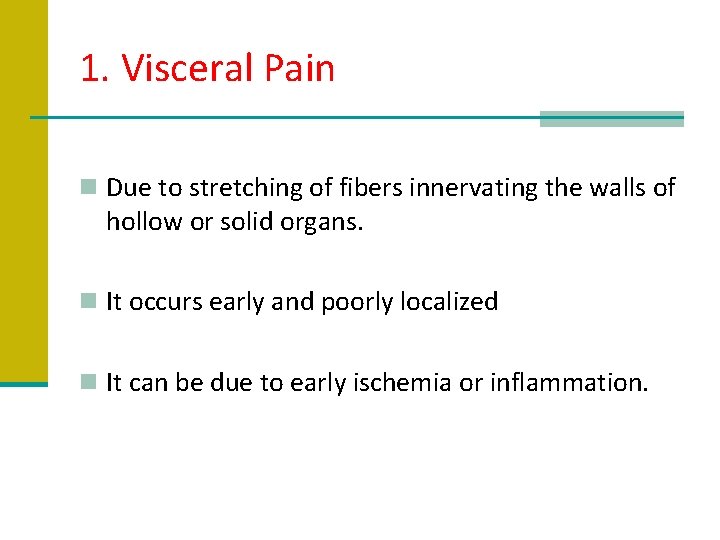 1. Visceral Pain

Due to stretching of fibers innervating the walls of hollow or solid organs.

It occurs early and poorly localized

It can be due to early ischemia or inflammation.